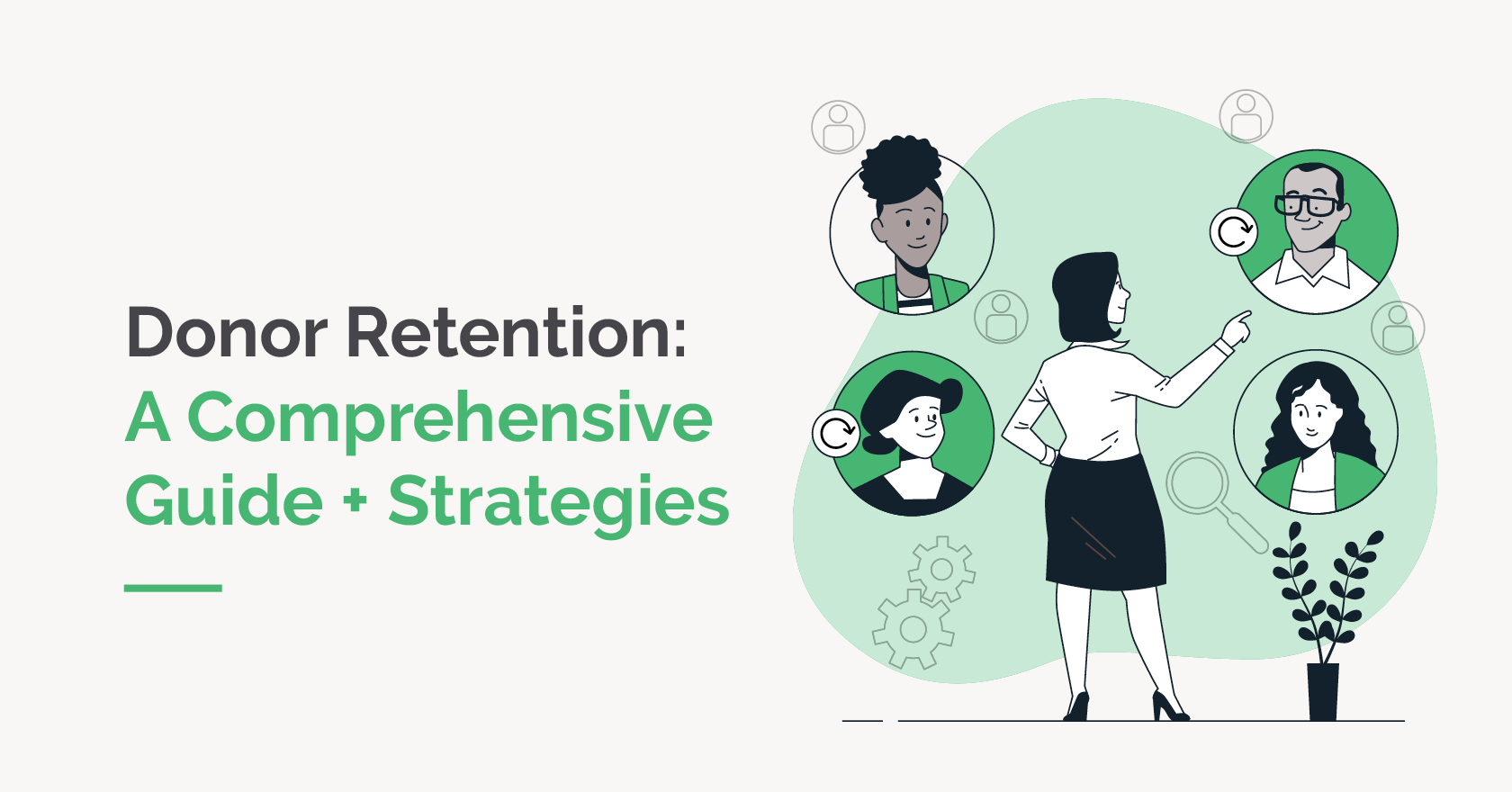 Donor Retention:
A Comprehensive Guide + Strategies